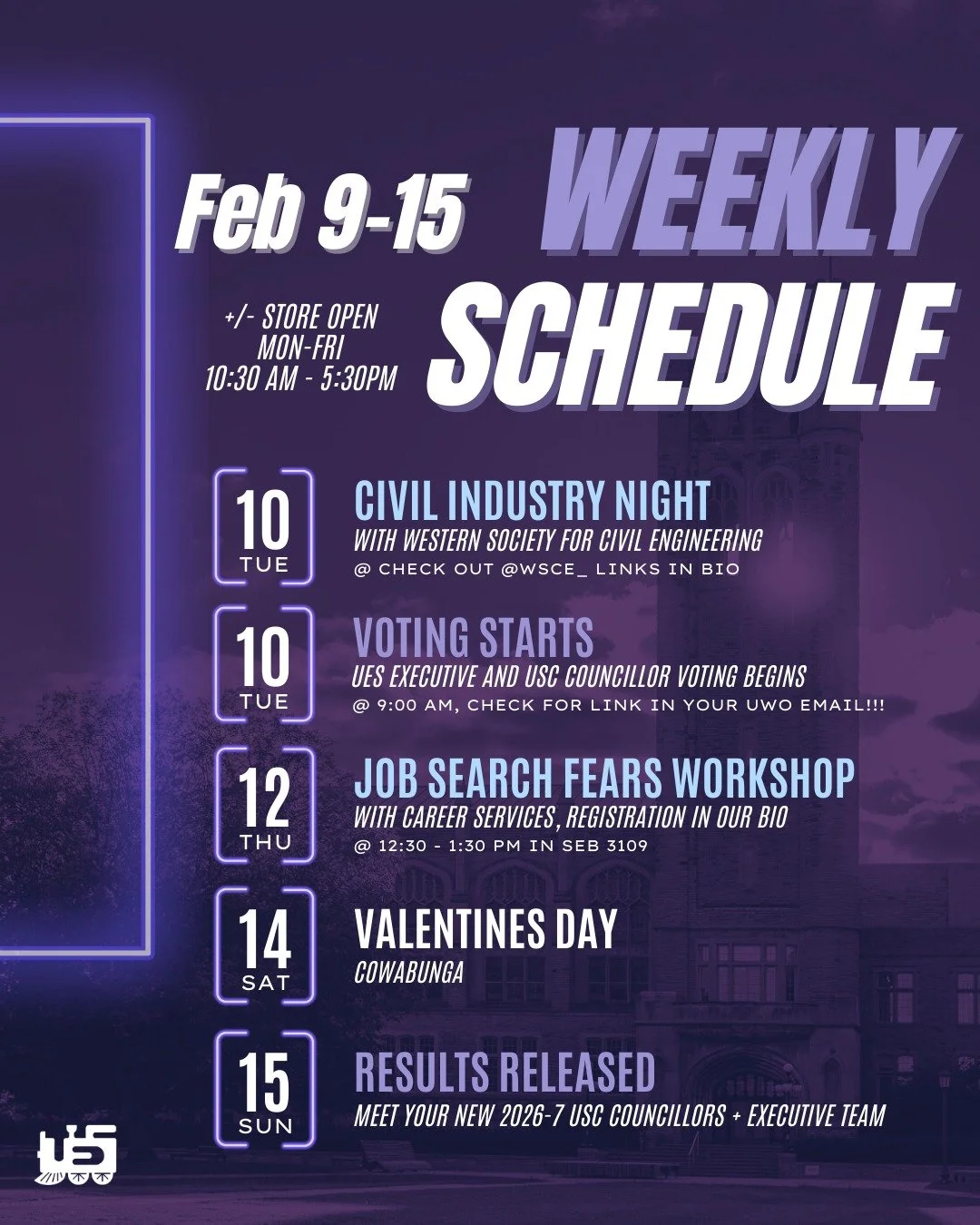 Feb 9-15

WEEKLY SCHEDULE

+/- STORE OPEN
MON-FRI
10:30 AM - 5:30PM

10
TUE
CIVIL INDUSTRY NIGHT
WITH WESTERN SOCIETY FOR CIVIL ENGINEERING
@ CHECK OUT @WSCE_ LINKS IN BIO

10
TUE
VOTING STARTS
UES EXECUTIVE AND USC COUNCILLOR VOTING BEGINS
@ 9:00 AM, CHECK FOR LINK IN YOUR UWO EMAIL!!!

12
THU
JOB SEARCH FEARS WORKSHOP
WITH CAREER SERVICES, REGISTRATION IN OUR BIO
@ 12:30 - 1:30 PM IN SEB 3109

14
SAT
VALENTINES DAY
COWABUNGA

15
SUN
RESULTS RELEASED
MEET YOUR NEW 2026-7 USC COUNCILLORS + EXECUTIVE TEAM

UES